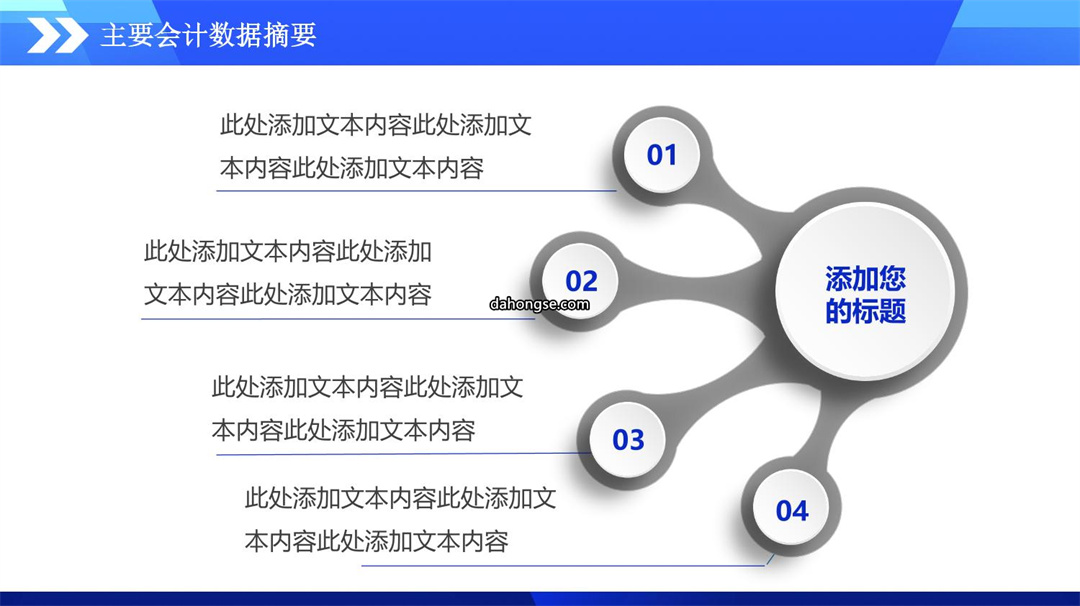 主要会计数据摘要

此处添加文本内容此处添加文本内容此处添加文本内容

01

此处添加文本内容此处添加文本内容此处添加文本内容

02

dahongse.com

添加您的标题

此处添加文本内容此处添加文本内容此处添加文本内容

03

此处添加文本内容此处添加文本内容此处添加文本内容

04